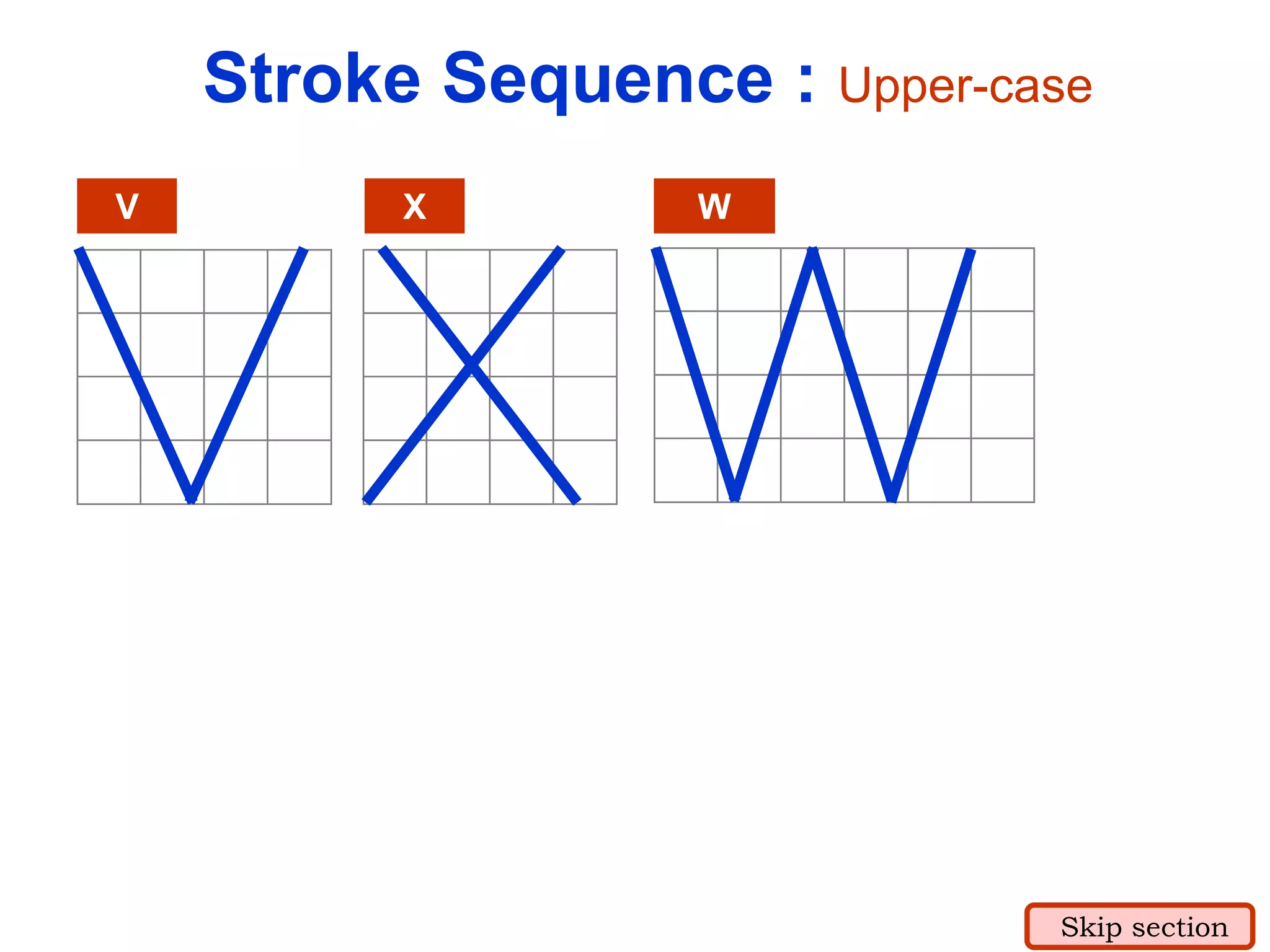 Stroke Sequence : Upper-case

V

X

W

Skip section